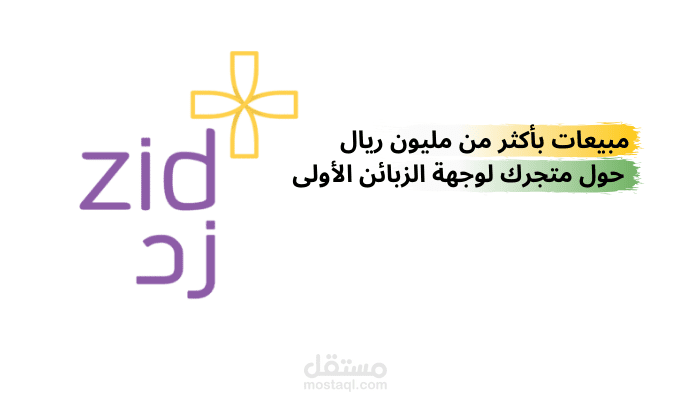 zid
زد

مبيعات بأكثر من مليون ريال
حول متجرك لوجهة الزبائن الأولى

مستقل
mostaql.com